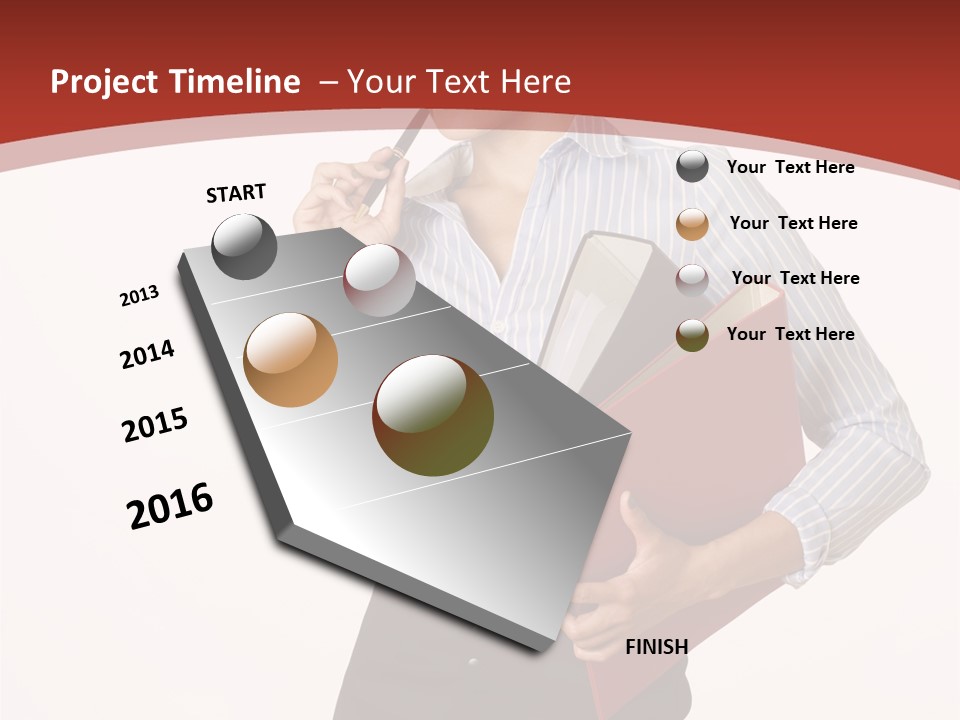 Project Timeline – Your Text Here

START

2013

2014

2015

2016

FINISH

Your Text Here

Your Text Here

Your Text Here

Your Text Here